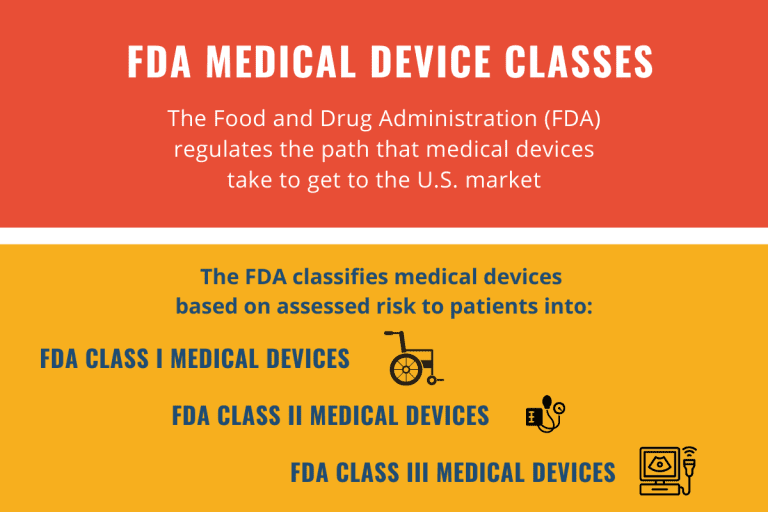 FDA MEDICAL DEVICE CLASSES

The Food and Drug Administration (FDA) regulates the path that medical devices take to get to the U.S. market

The FDA classifies medical devices based on assessed risk to patients into:

FDA CLASS I MEDICAL DEVICES

FDA CLASS II MEDICAL DEVICES

FDA CLASS III MEDICAL DEVICES